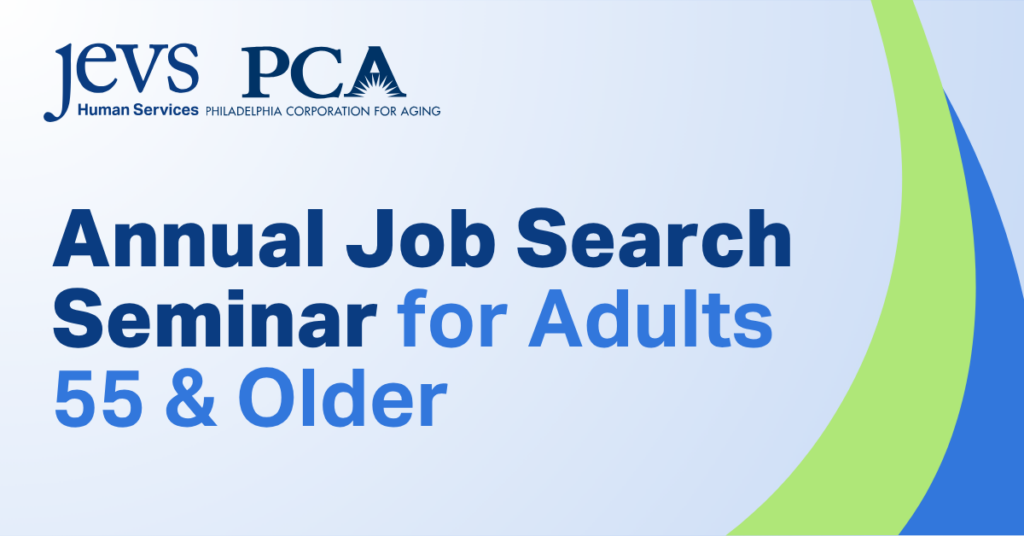 JEVS
Human Services

PCA
PHILADELPHIA CORPORATION FOR AGING

Annual Job Search Seminar for Adults 55 & Older